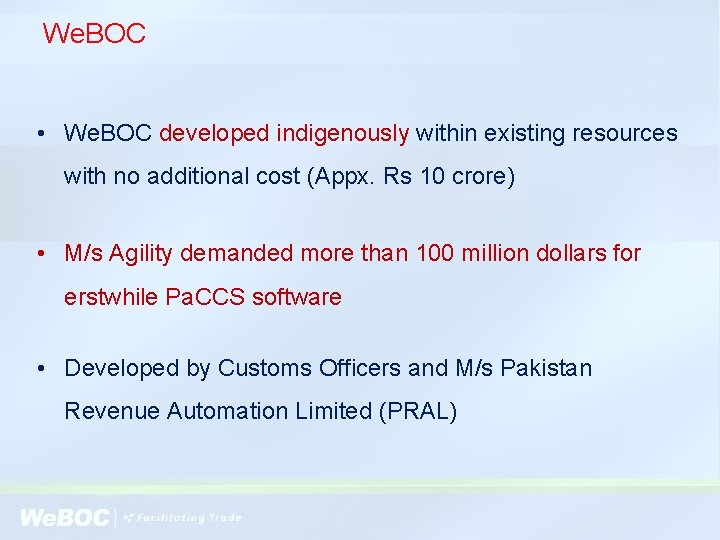 WeBOC

• WeBOC developed indigenously within existing resources with no additional cost (Appx. Rs 10 crore)

• M/s Agility demanded more than 100 million dollars for erstwhile PaCCS software

• Developed by Customs Officers and M/s Pakistan Revenue Automation Limited (PRAL)

WeBOC | Facilitating Trade